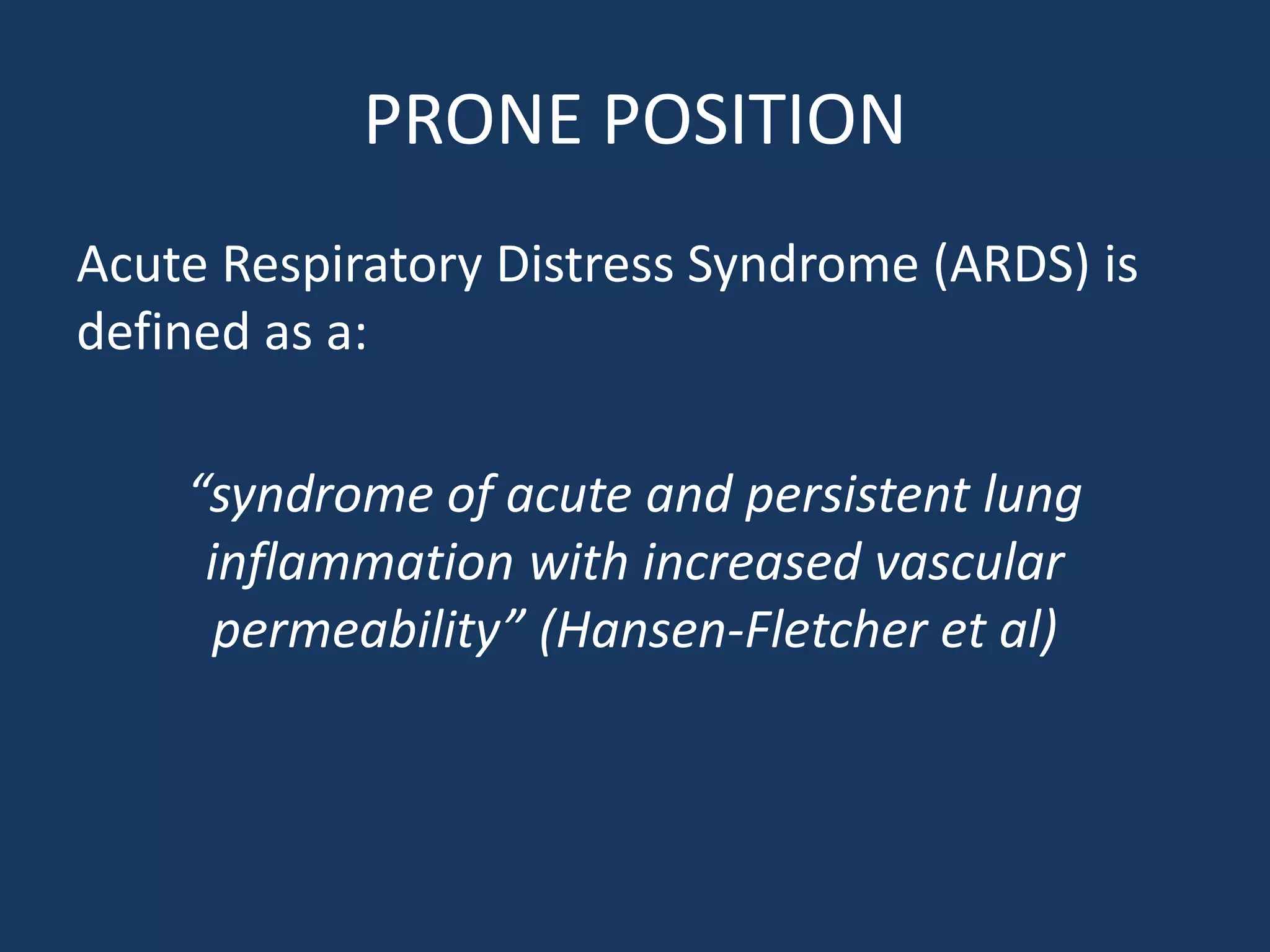 PRONE POSITION

Acute Respiratory Distress Syndrome (ARDS) is defined as a:

“syndrome of acute and persistent lung inflammation with increased vascular permeability” (Hansen-Fletcher et al)